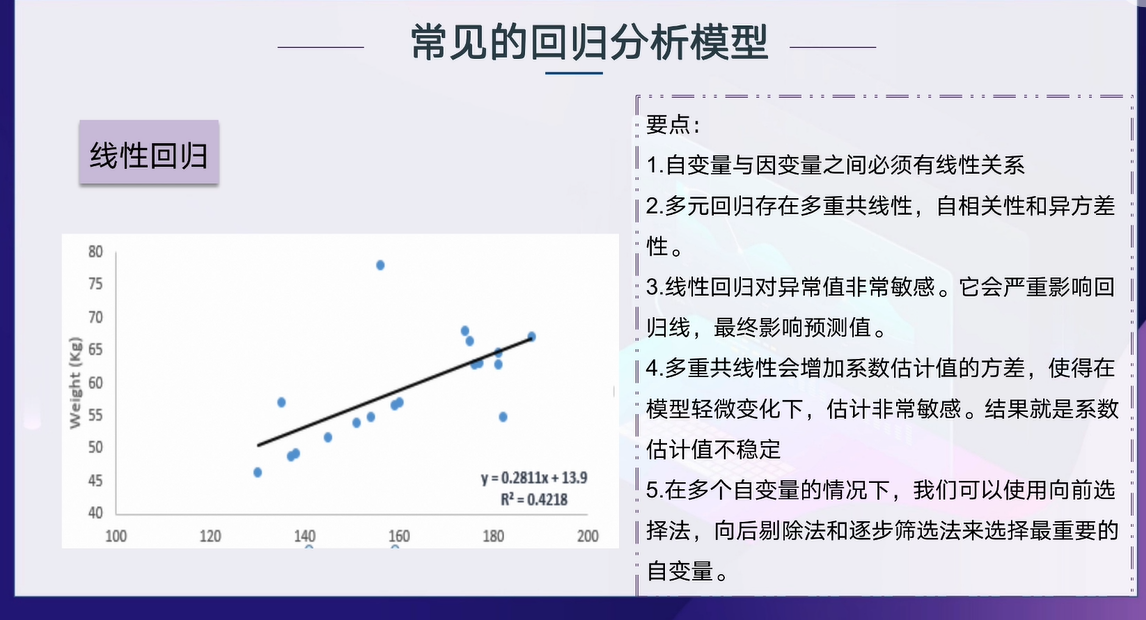 常见的回归分析模型

线性回归

Weight (Kg)

80
75
70
65
60
55
50
45
40

100 120 140 160 180 200

$y = 0.2811x + 13.9$
$R^2 = 0.4218$

要点：

1.自变量与因变量之间必须有线性关系

2.多元回归存在多重共线性，自相关性和异方差性。

3.线性回归对异常值非常敏感。它会严重影响回归线，最终影响预测值。

4.多重共线性会增加系数估计值的方差，使得在模型轻微变化下，估计非常敏感。结果就是系数估计值不稳定

5.在多个自变量的情况下，我们可以使用向前选择法，向后剔除法和逐步筛选法来选择最重要的自变量。